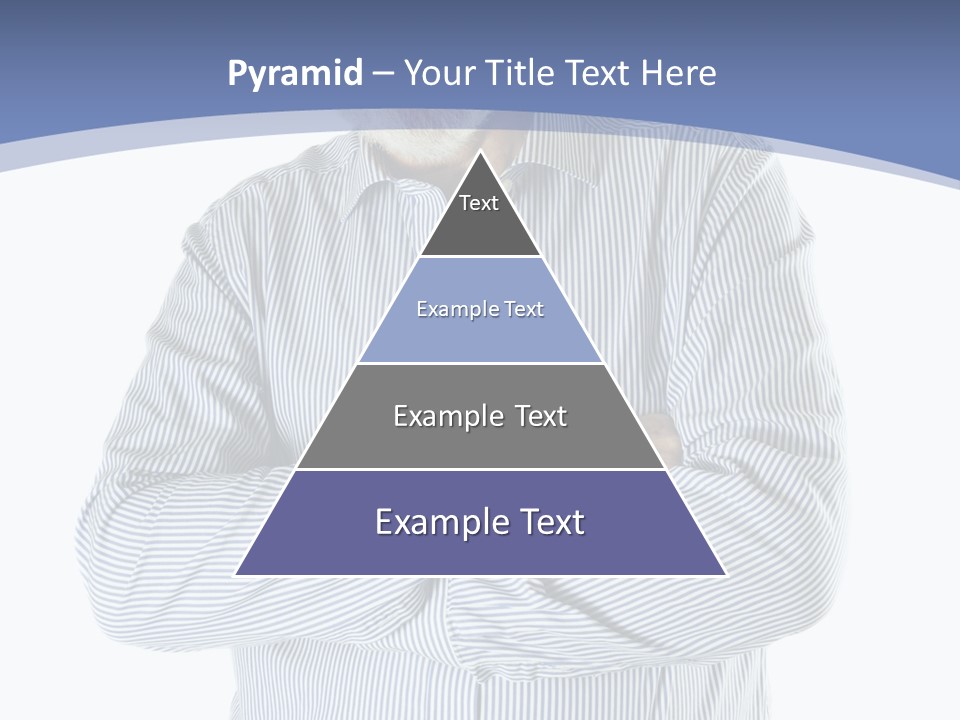 Pyramid – Your Title Text Here

Text

Example Text

Example Text

Example Text